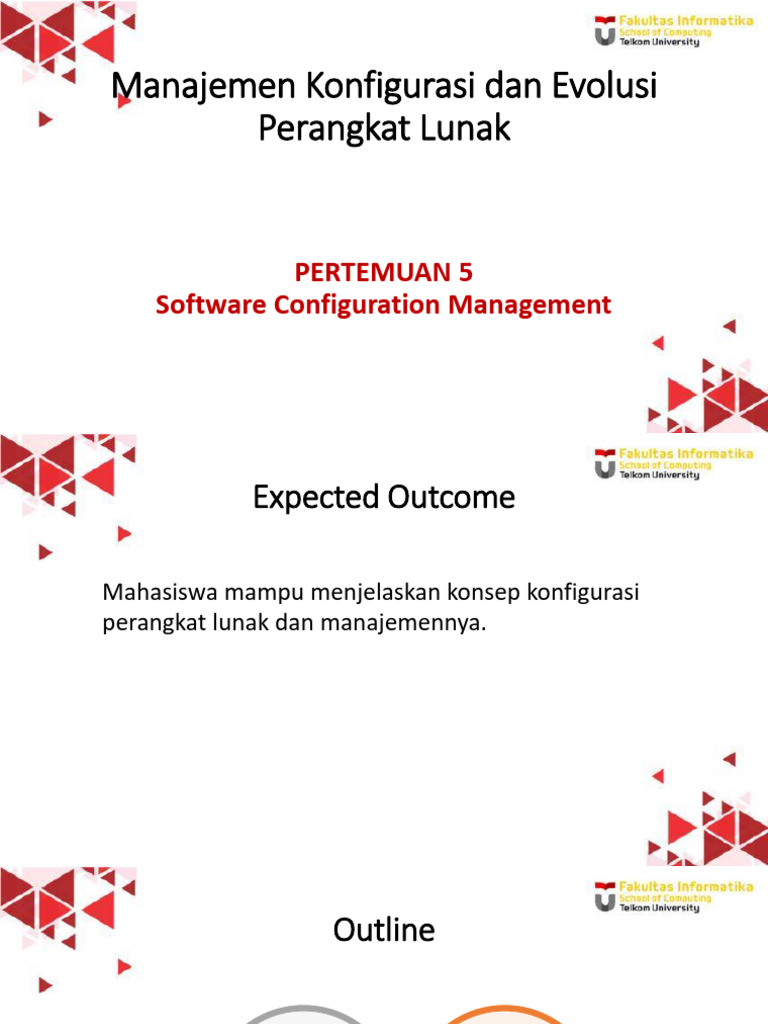 Fakultas Informatika
School of Computing
Telkom University

Manajemen Konfigurasi dan Evolusi Perangkat Lunak

PERTEMUAN 5
Software Configuration Management

Fakultas Informatika
School of Computing
Telkom University

Expected Outcome

Mahasiswa mampu menjelaskan konsep konfigurasi perangkat lunak dan manajemennya.

Fakultas Informatika
School of Computing
Telkom University

Outline